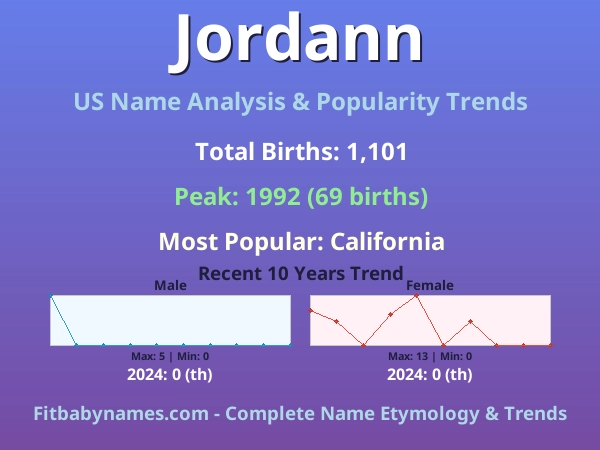 Jordann

US Name Analysis & Popularity Trends

Total Births: 1,101

Peak: 1992 (69 births)

Most Popular: California

Recent 10 Years Trend

Male

Max: 5 | Min: 0

2024: 0 (th)

Female

Max: 13 | Min: 0

2024: 0 (th)

Fitbabynames.com - Complete Name Etymology & Trends